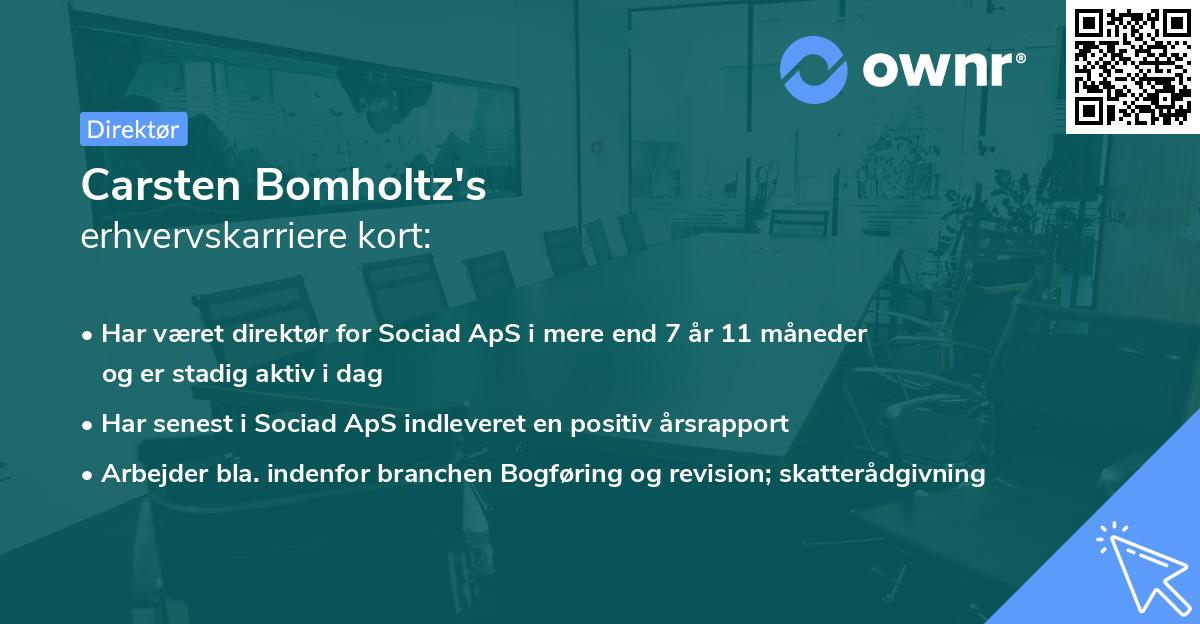 ownr®

Direktør

Carsten Bomholtz's
erhvervskarriere kort:

• Har været direktør for Sociad ApS i mere end 7 år 11 måneder og er stadig aktiv i dag

• Har senest i Sociad ApS indleveret en positiv årsrapport

• Arbejder bla. indenfor branchen Bogføring og revision; skatterådgivning